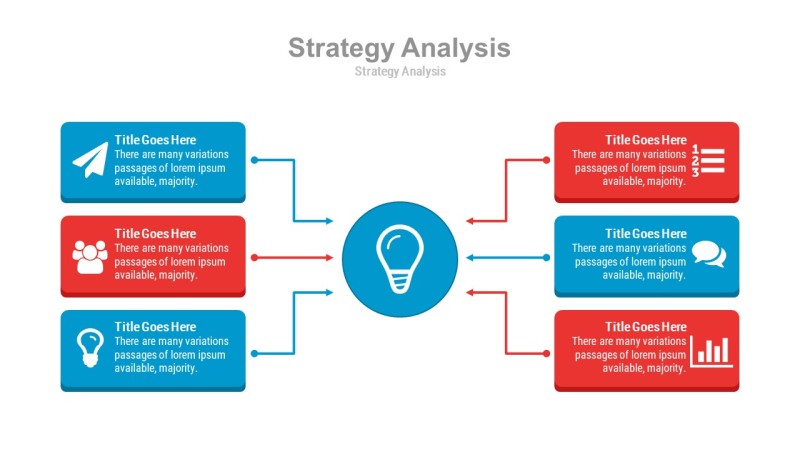 Strategy Analysis
Strategy Analysis

Title Goes Here
There are many variations passages of lorem ipsum available, majority.

Title Goes Here
There are many variations passages of lorem ipsum available, majority.

Title Goes Here
There are many variations passages of lorem ipsum available, majority.

Title Goes Here
There are many variations passages of lorem ipsum available, majority.

1
2
3

Title Goes Here
There are many variations passages of lorem ipsum available, majority.

Title Goes Here
There are many variations passages of lorem ipsum available, majority.